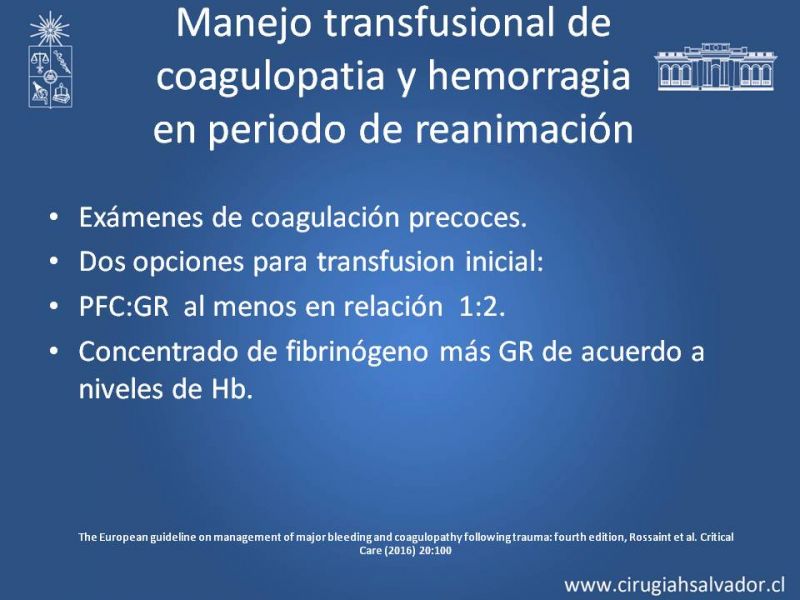 Manejo transfusional de coagulopatia y hemorragia en periodo de reanimación

• Exámenes de coagulación precoces.
• Dos opciones para transfusion inicial:
• PFC:GR al menos en relación 1:2.
• Concentrado de fibrinógeno más GR de acuerdo a niveles de Hb.

The European guideline on management of major bleeding and coagulopathy following trauma: fourth edition, Rossaint et al. Critical Care (2016) 20:100

www.cirugiahsalvador.cl